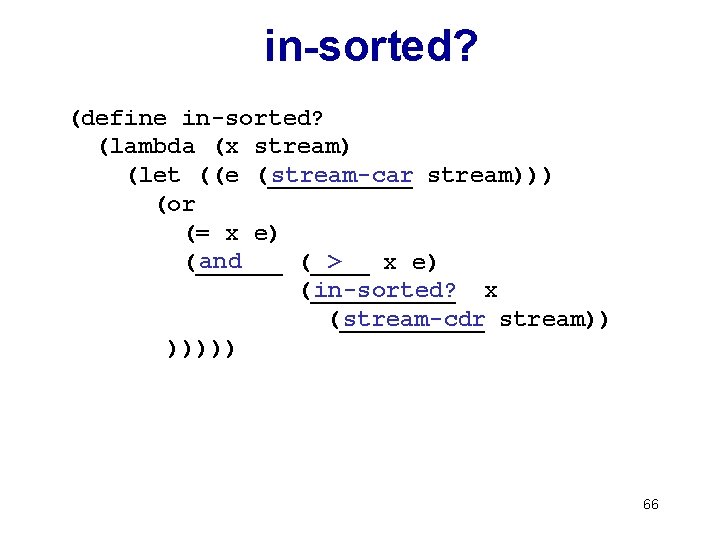 in-sorted?

(define in-sorted?
  (lambda (x stream)
    (let ((e (stream-car stream)))
      (or
        (= x e)
        (and   (>   x e)
               (in-sorted?  x
                 (stream-cdr stream))
      )))))

66